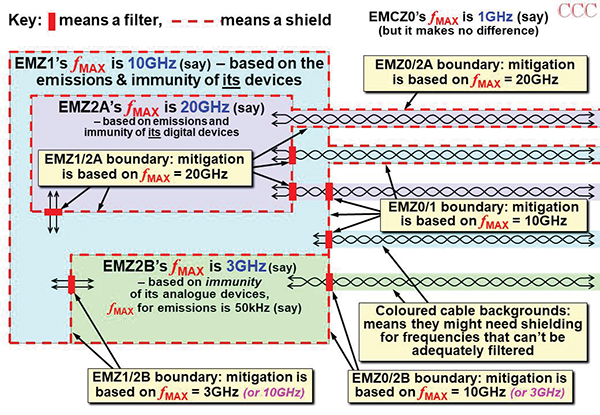 Key: means a filter, means a shield

EMCZ0's $f_{MAX}$ is 1GHz (say) (but it makes no difference)

CCC

EMZ1's $f_{MAX}$ is 10GHz (say) – based on the emissions & immunity of its devices

EMZ0/2A boundary: mitigation is based on $f_{MAX}$ = 20GHz

EMZ2A's $f_{MAX}$ is 20GHz (say) – based on emissions and immunity of its digital devices

EMZ1/2A boundary: mitigation is based on $f_{MAX}$ = 20GHz

EMZ0/1 boundary: mitigation is based on $f_{MAX}$ = 10GHz

EMZ2B's $f_{MAX}$ is 3GHz (say) – based on immunity of its analogue devices, $f_{MAX}$ for emissions is 50kHz (say)

Coloured cable backgrounds: means they might need shielding for frequencies that can't be adequately filtered

EMZ1/2B boundary: mitigation is based on $f_{MAX}$ = 3GHz (or 10GHz)

EMZ0/2B boundary: mitigation is based on $f_{MAX}$ = 10GHz (or 3GHz)